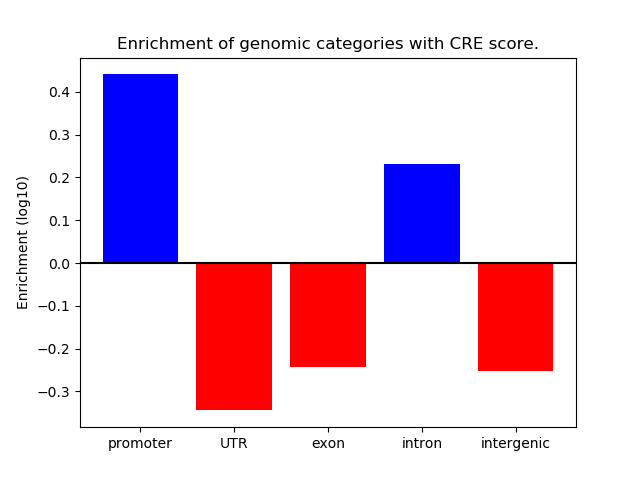 Enrichment of genomic categories with CRE score.

Enrichment (log10)

0.4
0.3
0.2
0.1
0.0
−0.1
−0.2
−0.3

promoter
UTR
exon
intron
intergenic